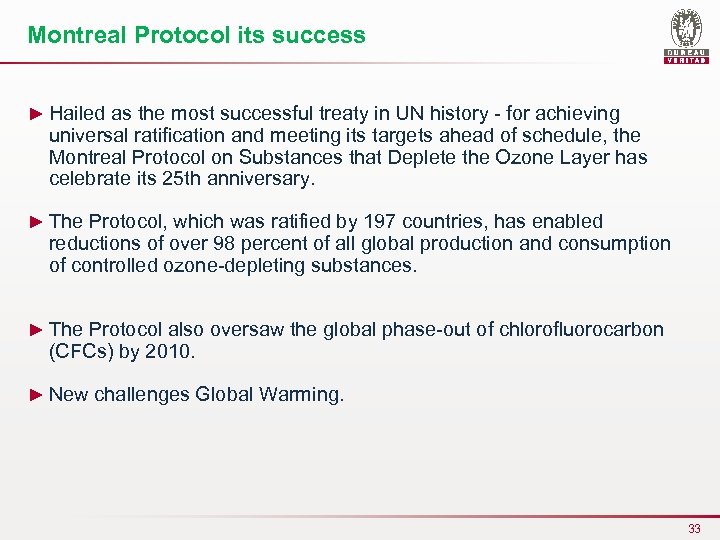 Montreal Protocol its success

BUREAU VERITAS

► Hailed as the most successful treaty in UN history - for achieving universal ratification and meeting its targets ahead of schedule, the Montreal Protocol on Substances that Deplete the Ozone Layer has celebrate its 25th anniversary.

► The Protocol, which was ratified by 197 countries, has enabled reductions of over 98 percent of all global production and consumption of controlled ozone-depleting substances.

► The Protocol also oversaw the global phase-out of chlorofluorocarbon (CFCs) by 2010.

► New challenges Global Warming.

33